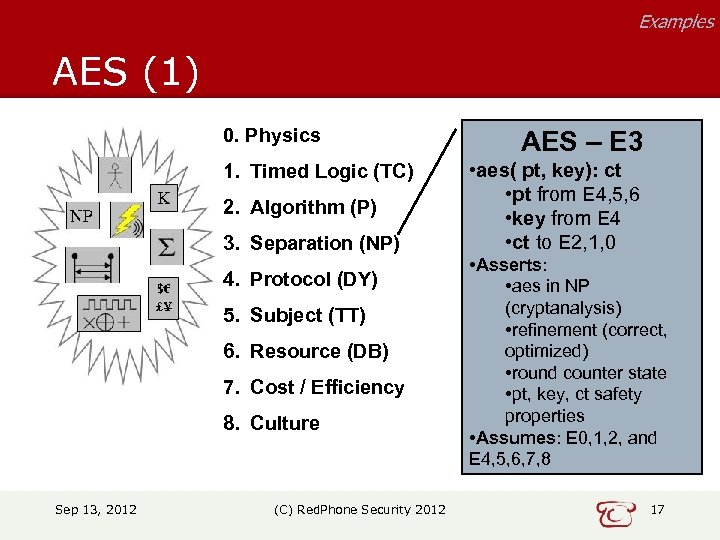 Examples

AES (1)

NP

K

$\Sigma$

$€
£¥

×⊕+

0. Physics
1. Timed Logic (TC)
2. Algorithm (P)
3. Separation (NP)
4. Protocol (DY)
5. Subject (TT)
6. Resource (DB)
7. Cost / Efficiency
8. Culture

AES – E3
•aes( pt, key): ct
•pt from E4,5,6
•key from E4
•ct to E2,1,0
•Asserts:
•aes in NP (cryptanalysis)
•refinement (correct, optimized)
•round counter state
•pt, key, ct safety properties
•Assumes: E0,1,2, and E4,5,6,7,8

Sep 13, 2012
(C) RedPhone Security 2012
17